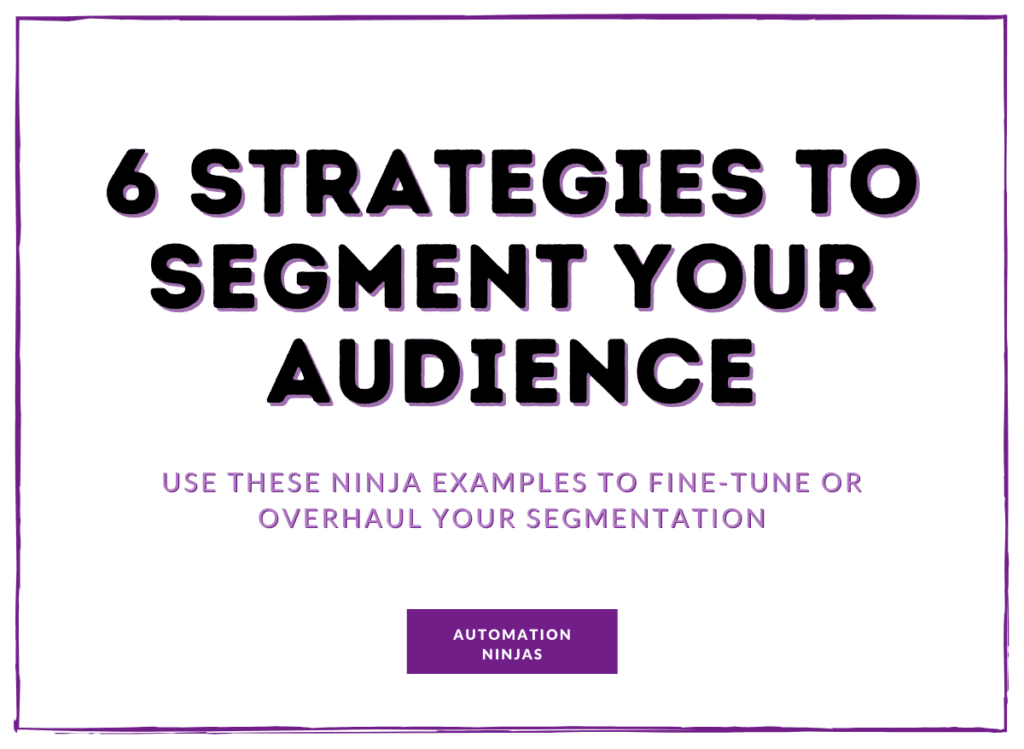 6 STRATEGIES TO SEGMENT YOUR AUDIENCE

USE THESE NINJA EXAMPLES TO FINE-TUNE OR OVERHAUL YOUR SEGMENTATION

AUTOMATION NINJAS